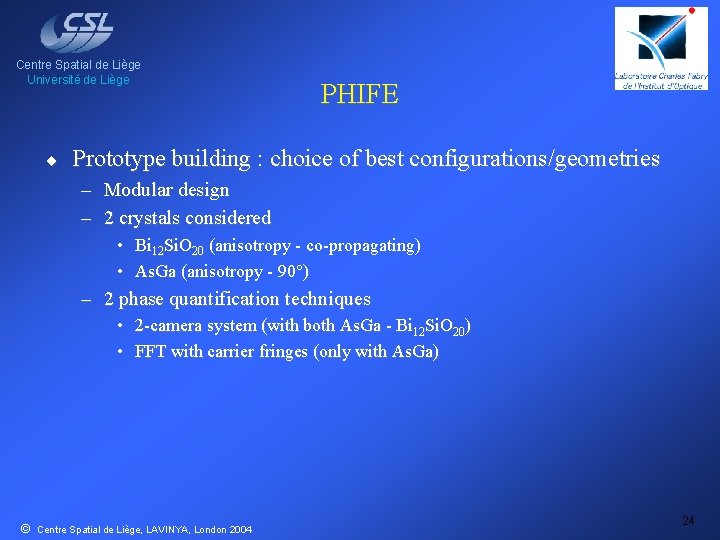 CSL
Centre Spatial de Liège
Université de Liège

Laboratoire Charles Fabry de l'Institut d'Optique

PHIFE

◆ Prototype building : choice of best configurations/geometries
– Modular design
– 2 crystals considered
• $Bi_{12}SiO_{20}$ (anisotropy - co-propagating)
• AsGa (anisotropy - 90°)
– 2 phase quantification techniques
• 2-camera system (with both AsGa - $Bi_{12}SiO_{20}$)
• FFT with carrier fringes (only with AsGa)

© Centre Spatial de Liège, LAVINYA, London 2004

24